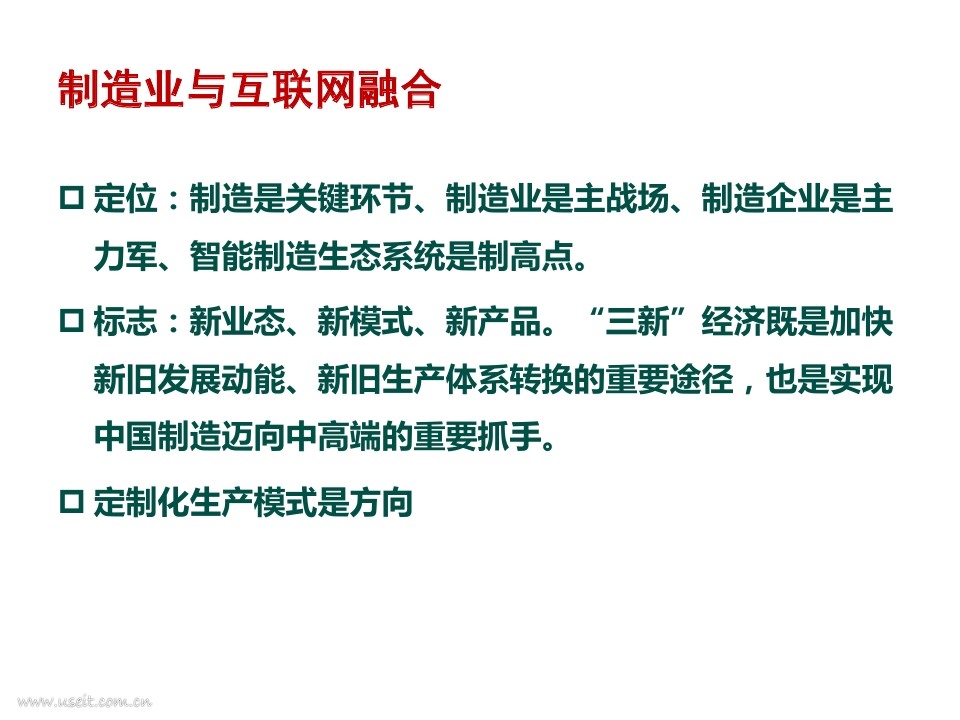 制造业与互联网融合

□ 定位：制造是关键环节、制造业是主战场、制造企业是主力军、智能制造生态系统是制高点。

□ 标志：新业态、新模式、新产品。“三新”经济既是加快新旧发展动能、新旧生产体系转换的重要途径，也是实现中国制造迈向中高端的重要抓手。

□ 定制化生产模式是方向

www.useit.com.cn